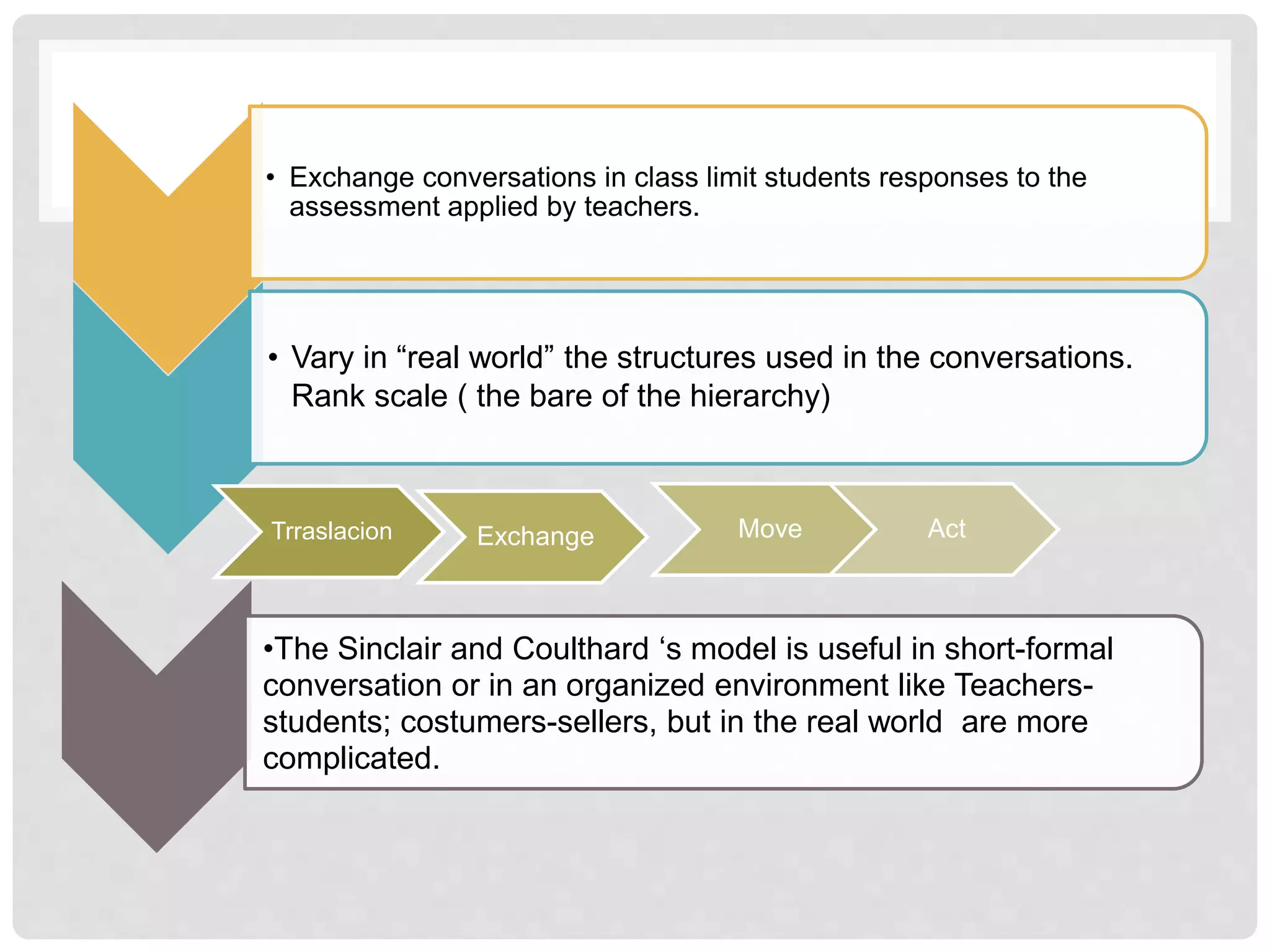 • Exchange conversations in class limit students responses to the assessment applied by teachers.

• Vary in “real world” the structures used in the conversations. Rank scale ( the bare of the hierarchy)

Trraslacion

Exchange

Move

Act

•The Sinclair and Coulthard ‘s model is useful in short-formal conversation or in an organized environment like Teachers-students; costumers-sellers, but in the real world are more complicated.